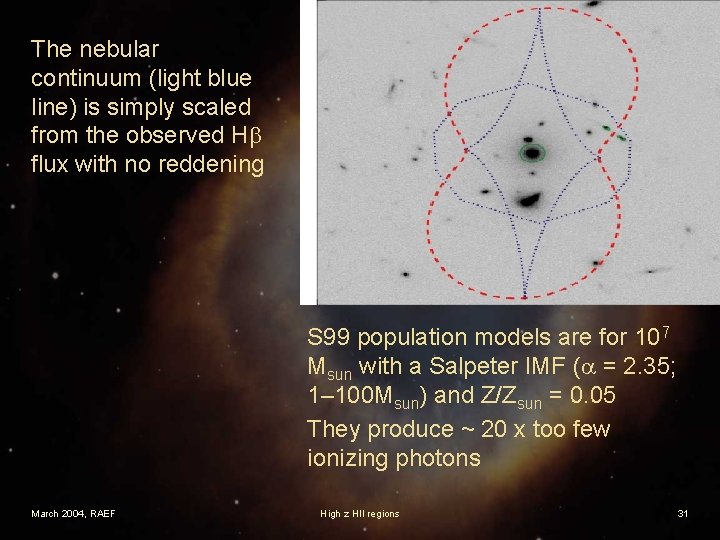 The nebular continuum (light blue line) is simply scaled from the observed H$\beta$ flux with no reddening

S99 population models are for $10^7$ $M_{sun}$ with a Salpeter IMF ($\alpha$ = 2.35; 1–100$M_{sun}$) and $Z/Z_{sun}$ = 0.05

They produce ~ 20 x too few ionizing photons

March 2004, RAEF

High z HII regions

31